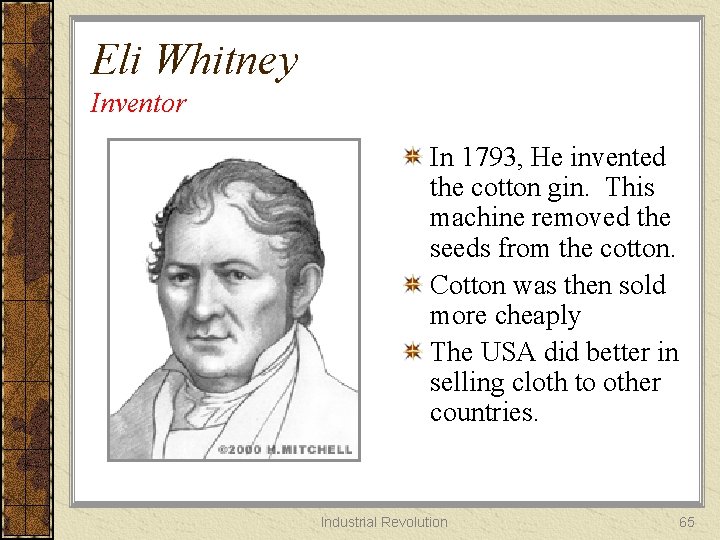 Eli Whitney
Inventor

©2000 H.MITCHELL

In 1793, He invented the cotton gin. This machine removed the seeds from the cotton.

Cotton was then sold more cheaply

The USA did better in selling cloth to other countries.

Industrial Revolution

65